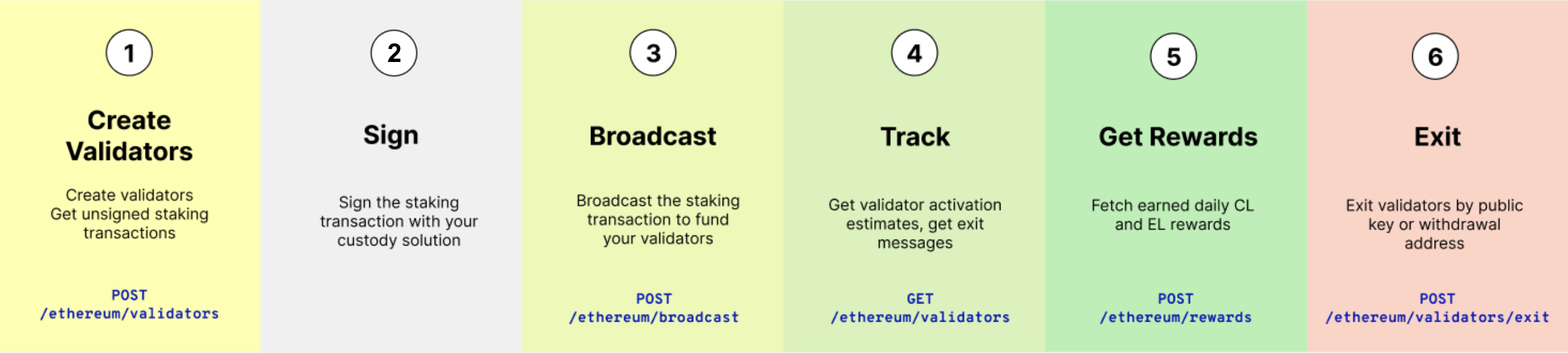 1

Create Validators

Create validators
Get unsigned staking transactions

POST
/ethereum/validators

2

Sign

Sign the staking transaction with your custody solution

3

Broadcast

Broadcast the staking transaction to fund your validators

POST
/ethereum/broadcast

4

Track

Get validator activation estimates, get exit messages

GET
/ethereum/validators

5

Get Rewards

Fetch earned daily CL and EL rewards

POST
/ethereum/rewards

6

Exit

Exit validators by public key or withdrawal address

POST
/ethereum/validators/exit